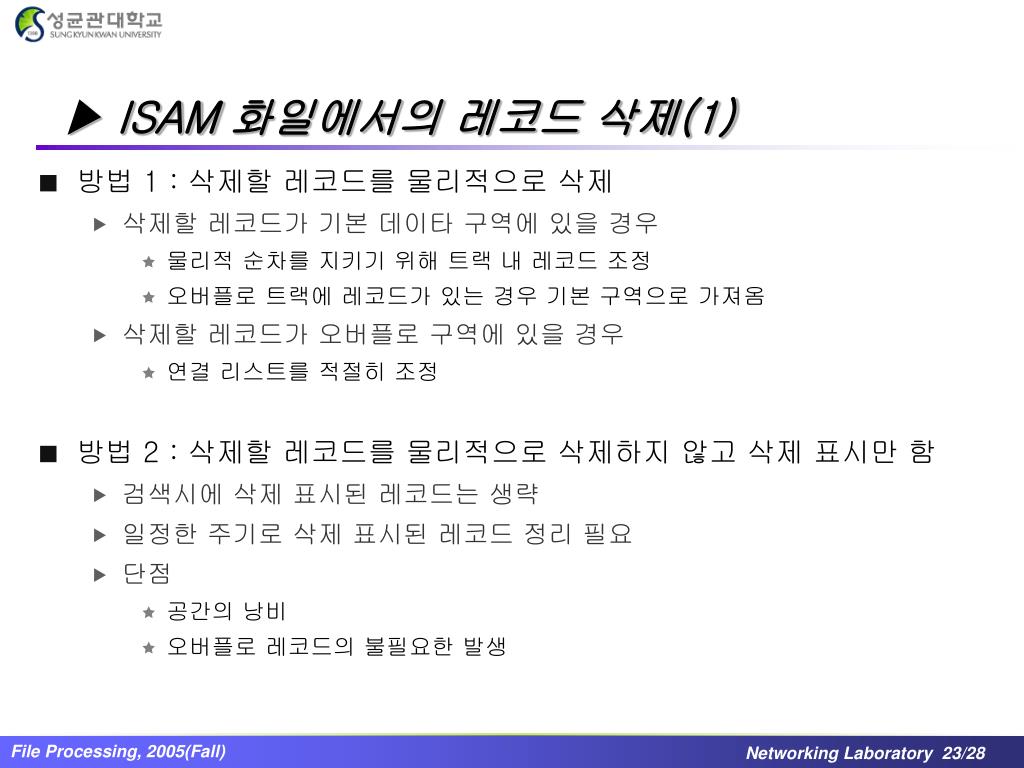 성균관대학교
SUNGKYUNKWAN UNIVERSITY

▶ ISAM 화일에서의 레코드 삭제(1)

■ 방법 1 : 삭제할 레코드를 물리적으로 삭제
▶ 삭제할 레코드가 기본 데이타 구역에 있을 경우
★ 물리적 순차를 지키기 위해 트랙 내 레코드 조정
★ 오버플로 트랙에 레코드가 있는 경우 기본 구역으로 가져옴
▶ 삭제할 레코드가 오버플로 구역에 있을 경우
★ 연결 리스트를 적절히 조정

■ 방법 2 : 삭제할 레코드를 물리적으로 삭제하지 않고 삭제 표시만 함
▶ 검색시에 삭제 표시된 레코드는 생략
▶ 일정한 주기로 삭제 표시된 레코드 정리 필요
▶ 단점
★ 공간의 낭비
★ 오버플로 레코드의 불필요한 발생

File Processing, 2005(Fall)

Networking Laboratory 23/28